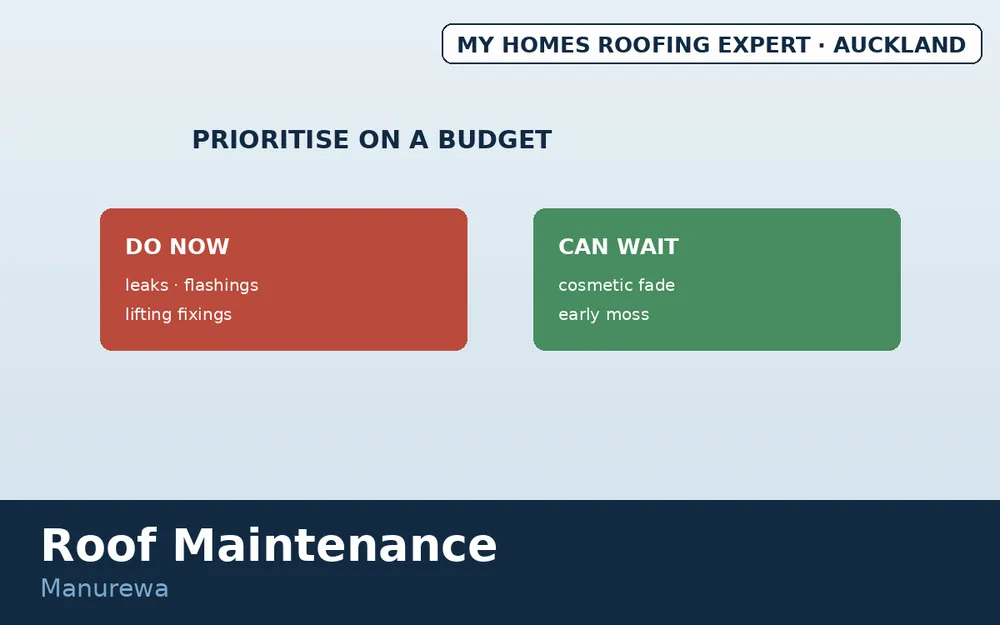 MY HOMES ROOFING EXPERT · AUCKLAND

PRIORITISE ON A BUDGET

DO NOW

leaks · flashings

lifting fixings

CAN WAIT

cosmetic fade

early moss

Roof Maintenance

Manurewa